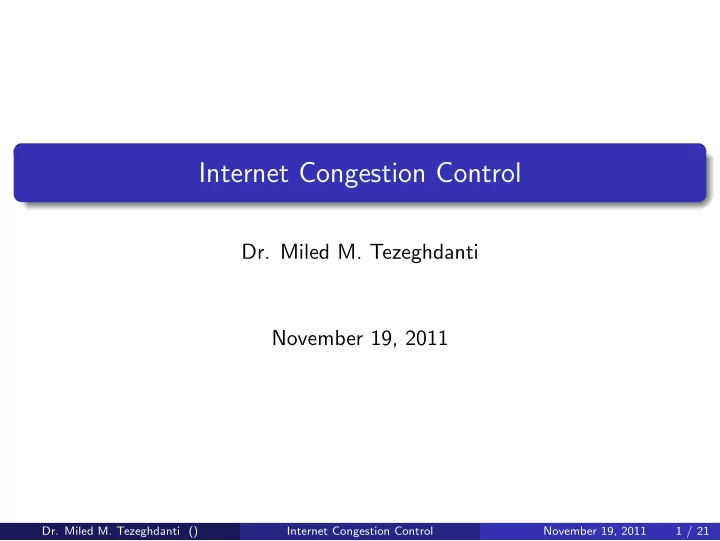 Internet Congestion Control

Dr. Miled M. Tezeghdanti

November 19, 2011

Dr. Miled M. Tezeghdanti () Internet Congestion Control November 19, 2011 1 / 21